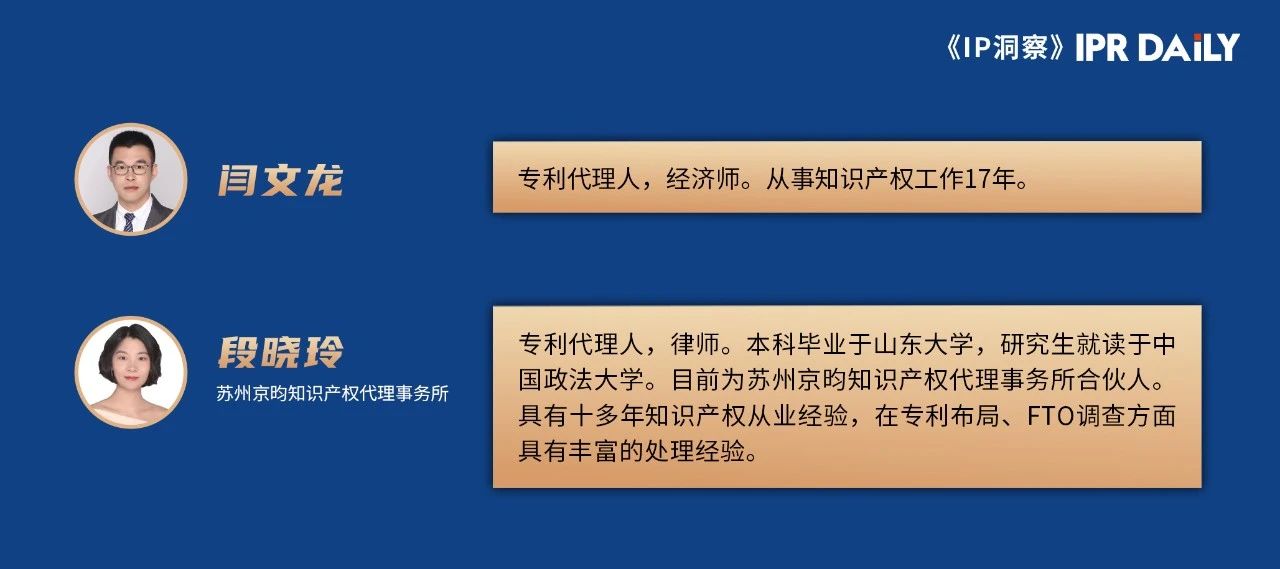 《IP洞察》IPR DAILY

闫文龙

专利代理人，经济师。从事知识产权工作17年。

段晓玲

苏州京昀知识产权代理事务所

专利代理人，律师。本科毕业于山东大学，研究生就读于中国政法大学。目前为苏州京昀知识产权代理事务所合伙人。具有十多年知识产权从业经验，在专利布局、FTO调查方面具有丰富的处理经验。